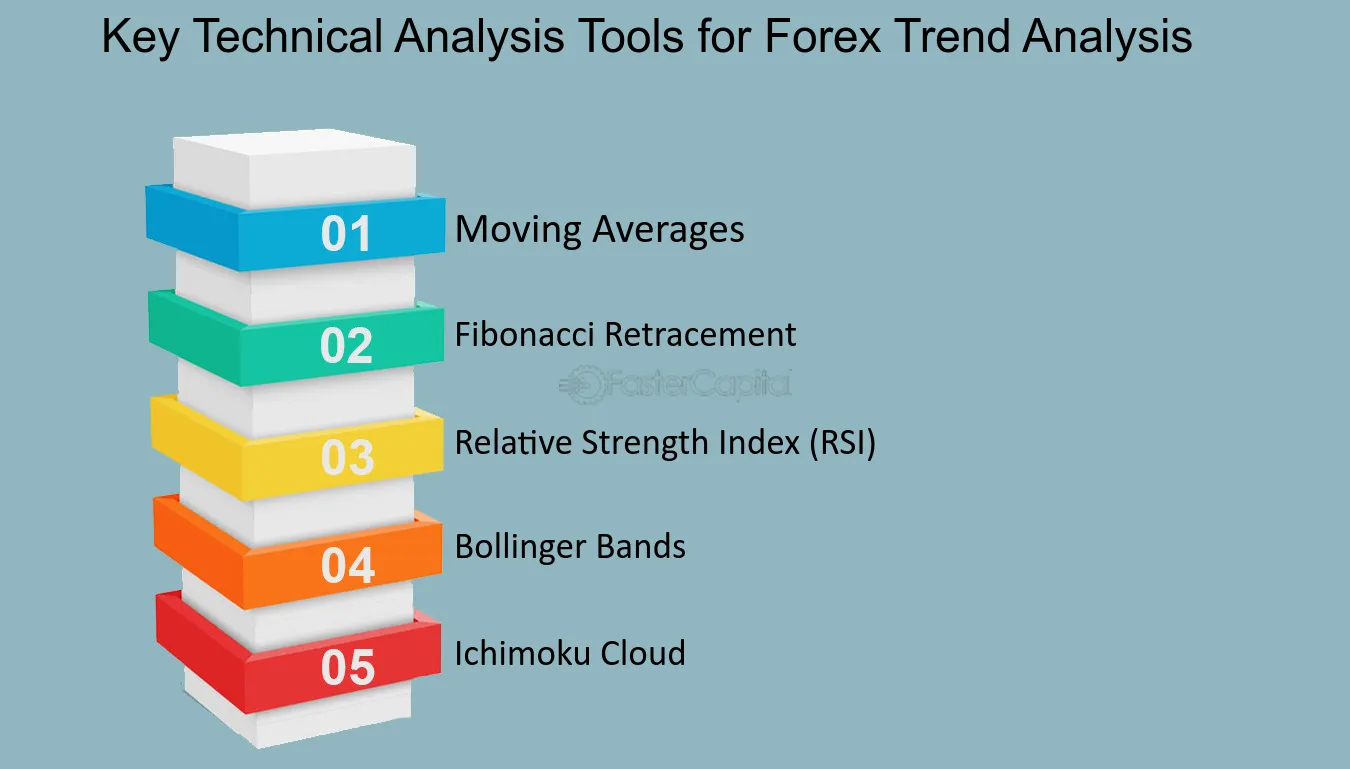 Key Technical Analysis Tools for Forex Trend Analysis

01 Moving Averages

02 Fibonacci Retracement

FasterCapital

03 Relative Strength Index (RSI)

04 Bollinger Bands

05 Ichimoku Cloud